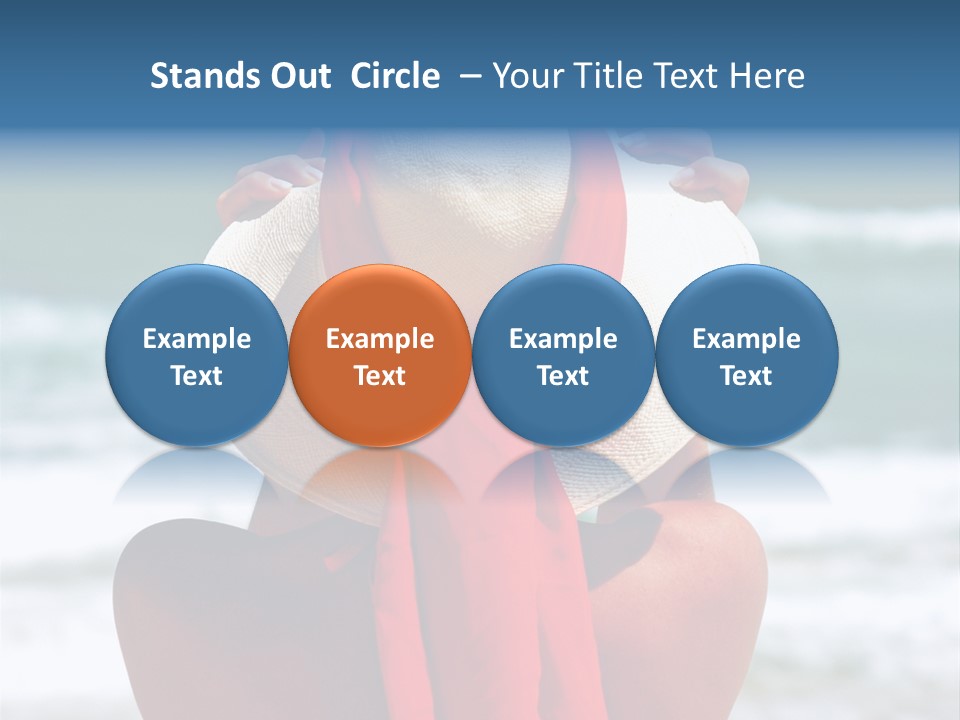 Stands Out Circle – Your Title Text Here

Example Text

Example Text

Example Text

Example Text